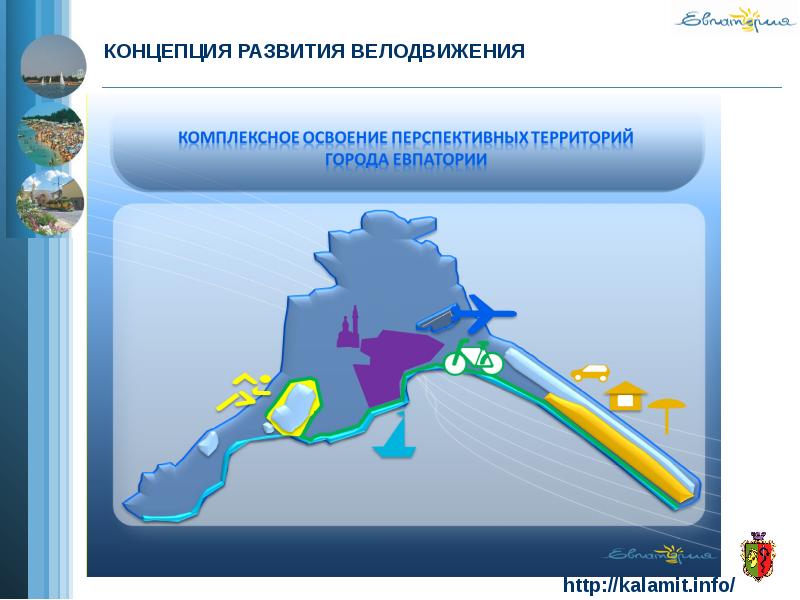 Евпатория

КОНЦЕПЦИЯ РАЗВИТИЯ ВЕЛОДВИЖЕНИЯ

КОМПЛЕКСНОЕ ОСВОЕНИЕ ПЕРСПЕКТИВНЫХ ТЕРРИТОРИЙ ГОРОДА ЕВПАТОРИИ

Евпатория

http://kalamit.info/